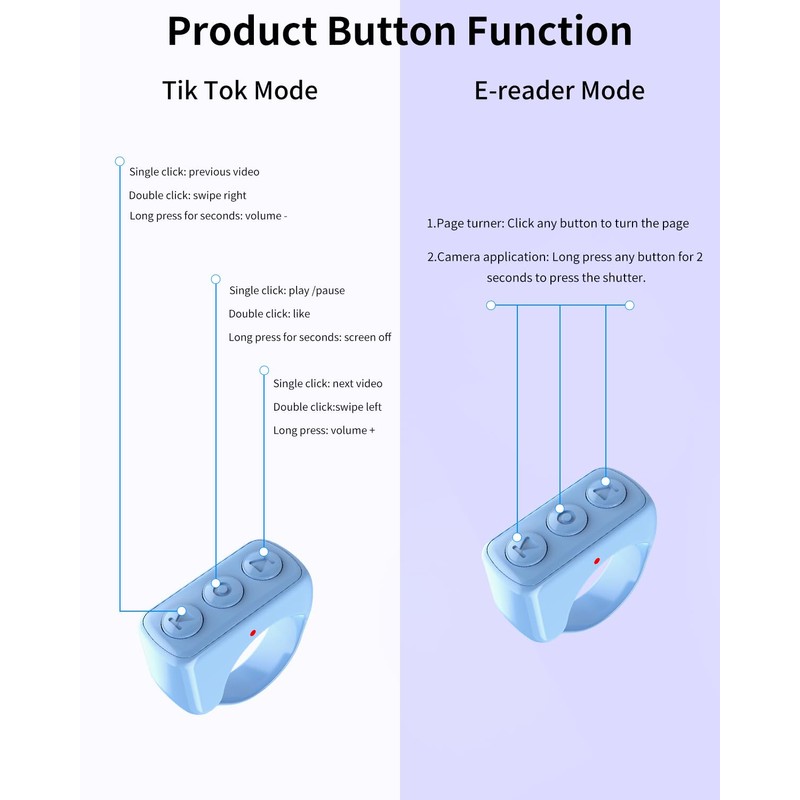 Product Button Function

Tik Tok Mode

Single click: previous video
Double click: swipe right
Long press for seconds: volume -

Single click: play /pause
Double click: like
Long press for seconds: screen off

Single click: next video
Double click:swipe left
Long press: volume +

E-reader Mode

1.Page turner: Click any button to turn the page

2.Camera application: Long press any button for 2 seconds to press the shutter.